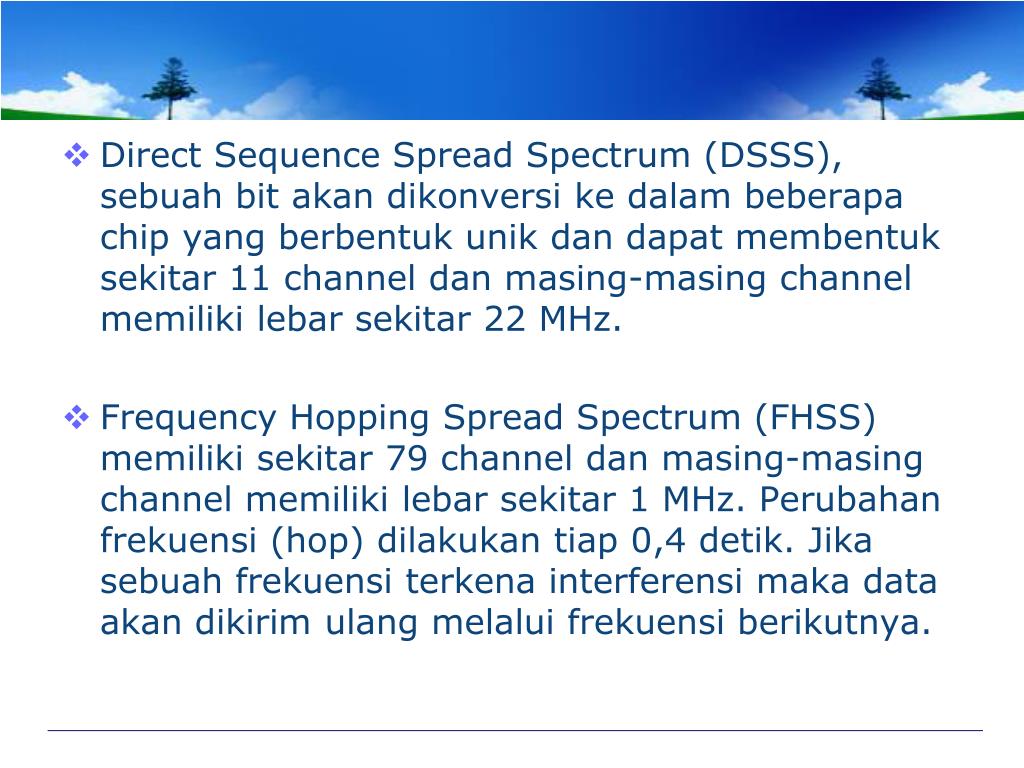 ❖ Direct Sequence Spread Spectrum (DSSS), sebuah bit akan dikonversi ke dalam beberapa chip yang berbentuk unik dan dapat membentuk sekitar 11 channel dan masing-masing channel memiliki lebar sekitar 22 MHz.

❖ Frequency Hopping Spread Spectrum (FHSS) memiliki sekitar 79 channel dan masing-masing channel memiliki lebar sekitar 1 MHz. Perubahan frekuensi (hop) dilakukan tiap 0,4 detik. Jika sebuah frekuensi terkena interferensi maka data akan dikirim ulang melalui frekuensi berikutnya.